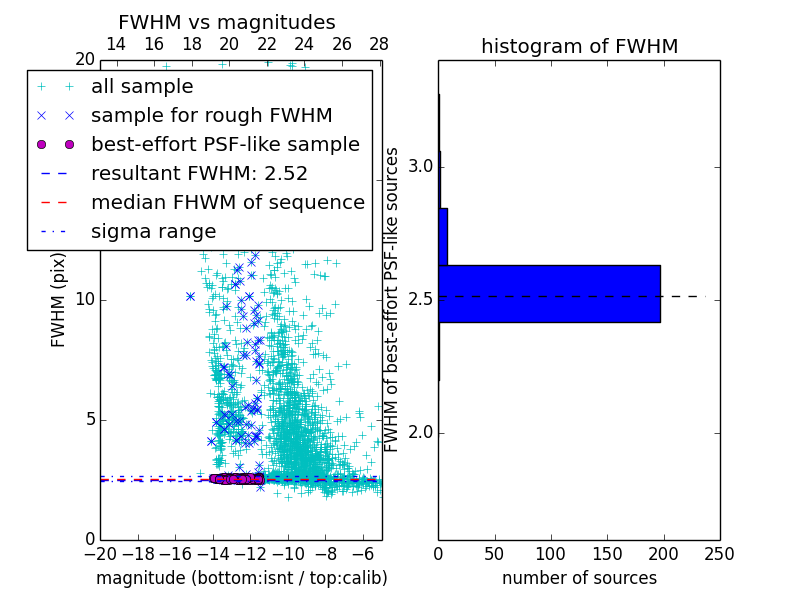 FWHM vs magnitudes

14 16 18 20 22 24 26 28

20

all sample
sample for rough FWHM
best-effort PSF-like sample
resultant FWHM: 2.52
median FHWM of sequence
sigma range

FWHM (pix)

10

5

0

−20 −18 −16 −14 −12 −10 −8 −6

magnitude (bottom:isnt / top:calib)

histogram of FWHM

FWHM of best-effort PSF-like sources

3.0

2.5

2.0

0 50 100 150 200 250

number of sources